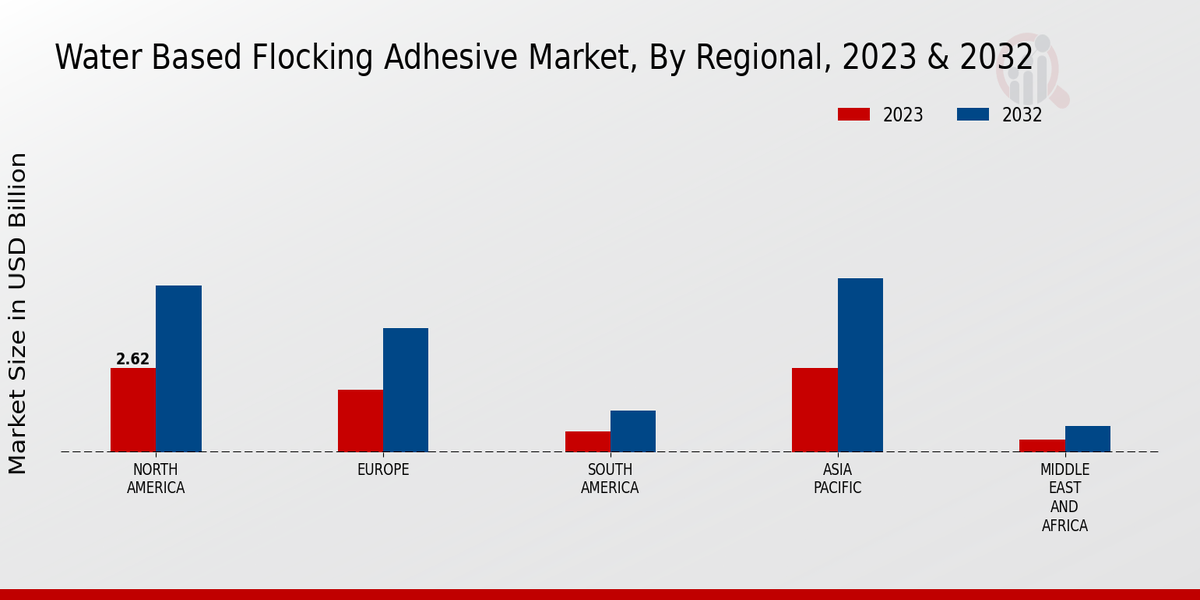 Water Based Flocking Adhesive Market, By Regional, 2023 & 2032

2023
2032

Market Size in USD Billion

2.62

NORTH AMERICA
EUROPE
SOUTH AMERICA
ASIA PACIFIC
MIDDLE EAST AND AFRICA